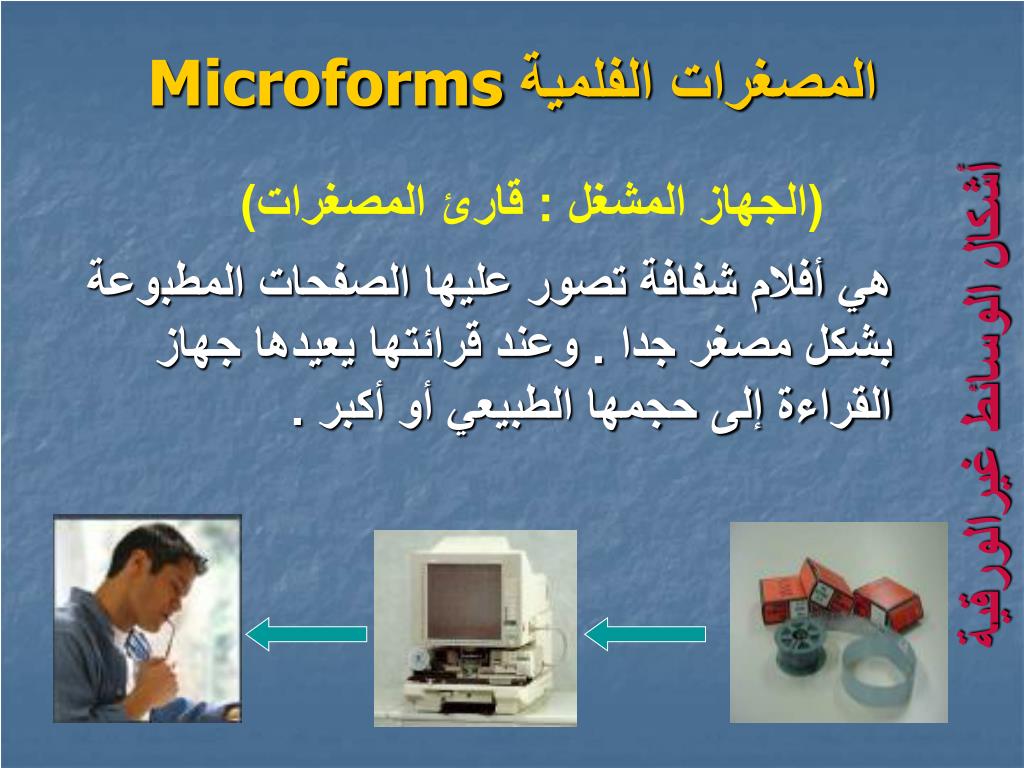 المصغرات الفلمية Microforms

(الجهاز المشغل : قارئ المصغرات)

هي أفلام شفافة تصور عليها الصفحات المطبوعة بشكل مصغر جدا . وعند قرائتها يعيدها جهاز القراءة إلى حجمها الطبيعي أو أكبر .

أشكال الوسائط غير الورقية